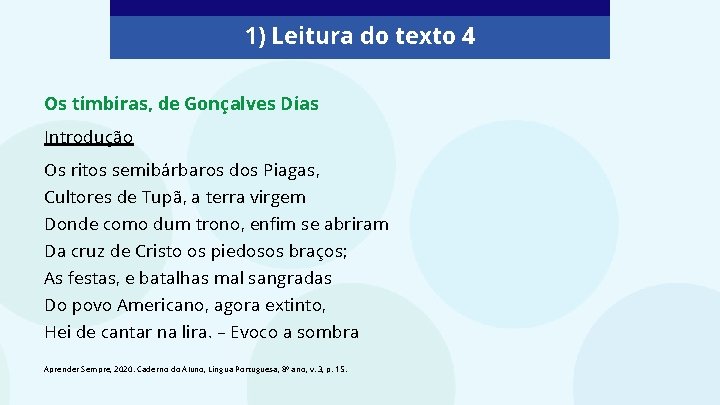 1) Leitura do texto 4

Os timbiras, de Gonçalves Dias

Introdução

Os ritos semibárbaros dos Piagas,
Cultores de Tupã, a terra virgem
Donde como dum trono, enfim se abriram
Da cruz de Cristo os piedosos braços;
As festas, e batalhas mal sangradas
Do povo Americano, agora extinto,
Hei de cantar na lira. – Evoco a sombra

Aprender Sempre, 2020. Caderno do Aluno, Língua Portuguesa, 8º ano, v. 3, p. 15.